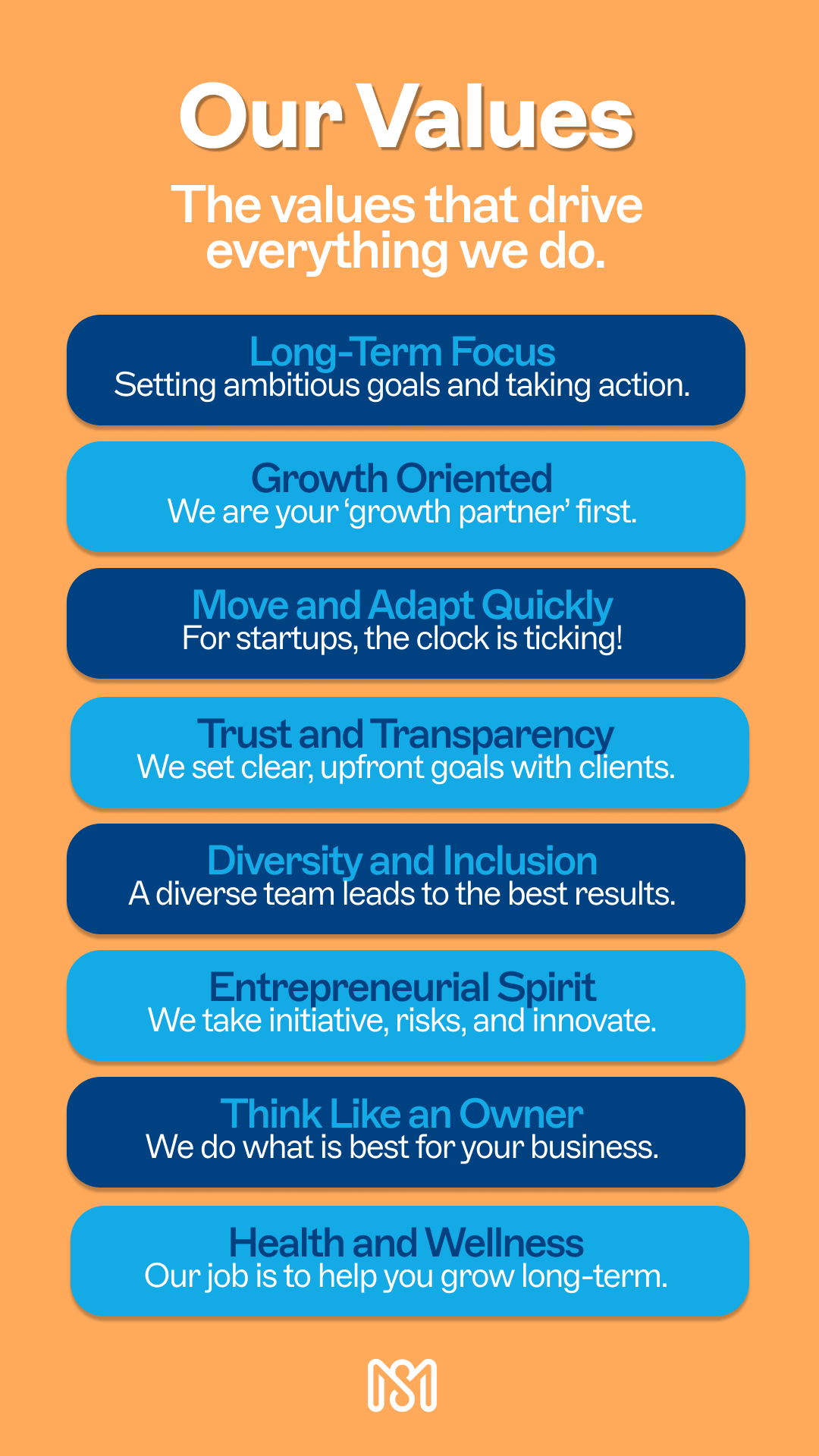 Our Values

The values that drive everything we do.

Long-Term Focus
Setting ambitious goals and taking action.

Growth Oriented
We are your ‘growth partner’ first.

Move and Adapt Quickly
For startups, the clock is ticking!

Trust and Transparency
We set clear, upfront goals with clients.

Diversity and Inclusion
A diverse team leads to the best results.

Entrepreneurial Spirit
We take initiative, risks, and innovate.

Think Like an Owner
We do what is best for your business.

Health and Wellness
Our job is to help you grow long-term.